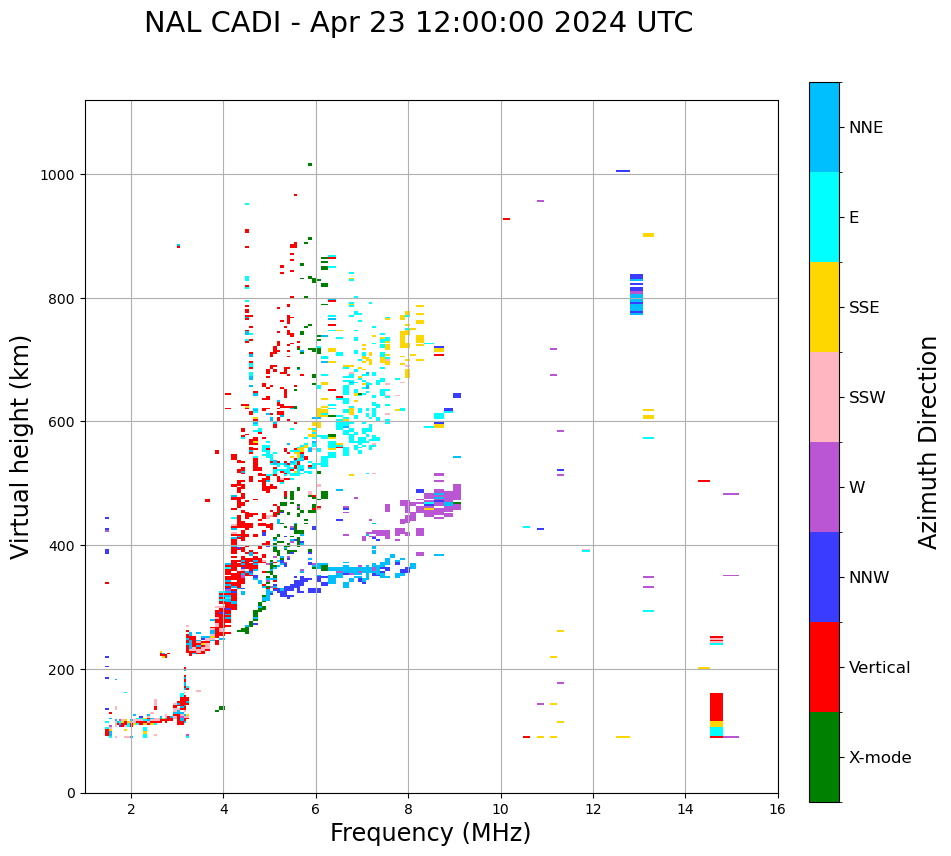 NAL CADI - Apr 23 12:00:00 2024 UTC

Virtual height (km)

1000
800
600
400
200
0

2
4
6
8
10
12
14
16

Frequency (MHz)

NNE
E
SSE
SSW
W
NNW
Vertical
X-mode

Azimuth Direction